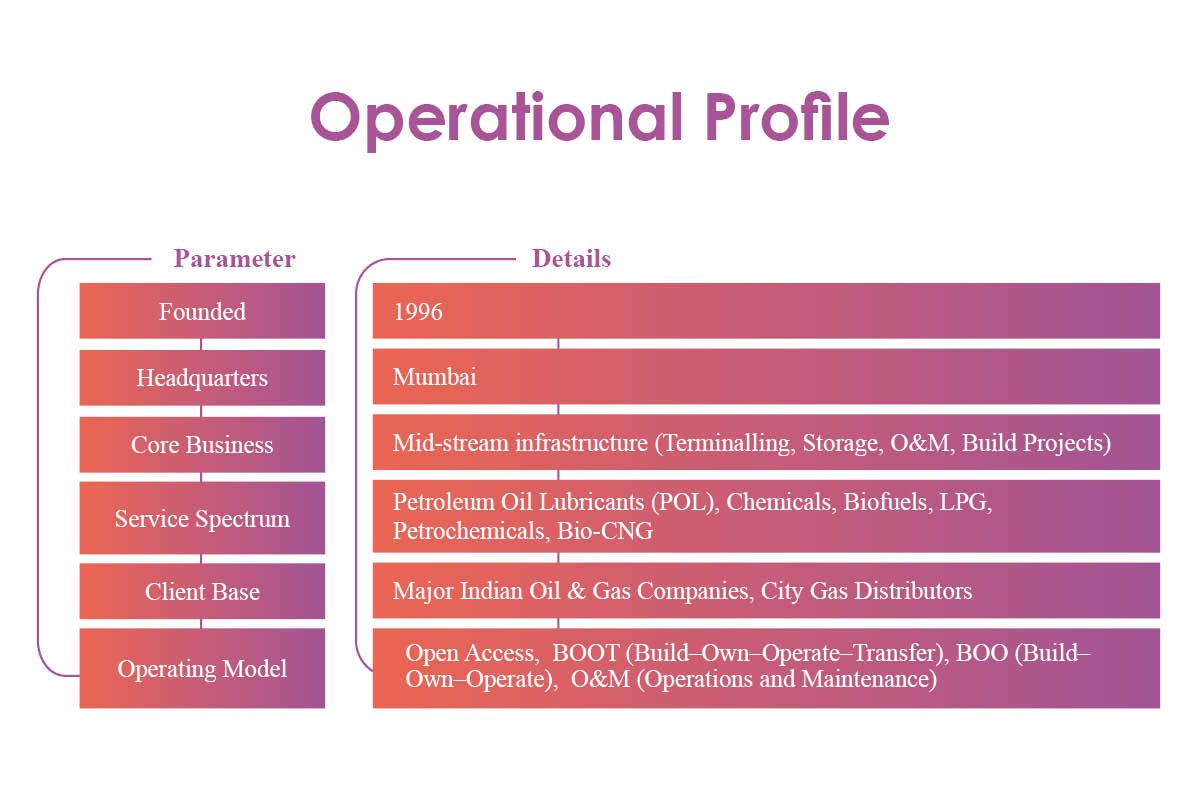 Operational Profile

| Parameter | Details |
|---|---|
| Founded | 1996 |
| Headquarters | Mumbai |
| Core Business | Mid-stream infrastructure (Terminalling, Storage, O&M, Build Projects) |
| Service Spectrum | Petroleum Oil Lubricants (POL), Chemicals, Biofuels, LPG, Petrochemicals, Bio-CNG |
| Client Base | Major Indian Oil & Gas Companies, City Gas Distributors |
| Operating Model | Open Access, BOOT (Build–Own–Operate–Transfer), BOO (Build–Own–Operate), O&M (Operations and Maintenance) |